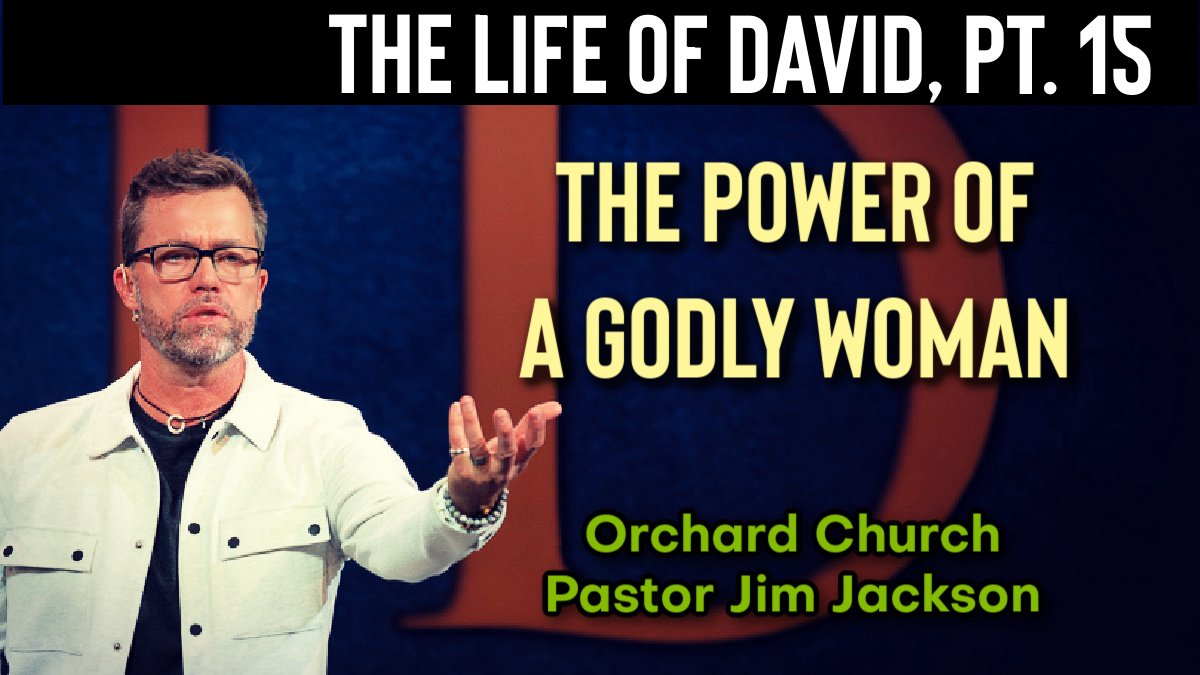 THE LIFE OF DAVID, PT. 15

THE POWER OF A GODLY WOMAN

Orchard Church
Pastor Jim Jackson